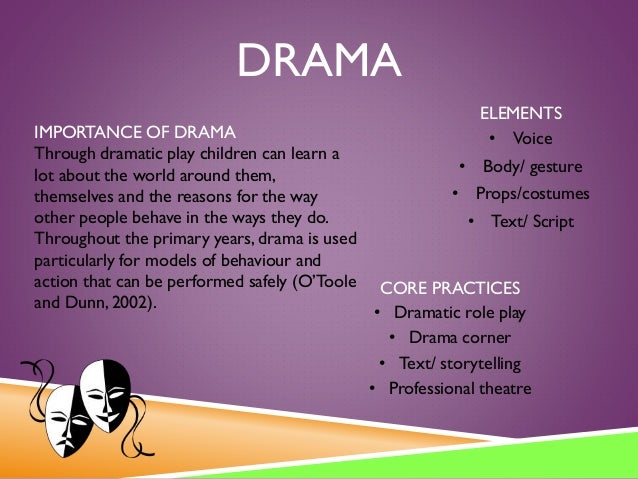 DRAMA

IMPORTANCE OF DRAMA
Through dramatic play children can learn a lot about the world around them, themselves and the reasons for the way other people behave in the ways they do. Throughout the primary years, drama is used particularly for models of behaviour and action that can be performed safely (O'Toole and Dunn, 2002).

ELEMENTS
• Voice
• Body/ gesture
• Props/costumes
• Text/ Script

CORE PRACTICES
• Dramatic role play
• Drama corner
• Text/ storytelling
• Professional theatre